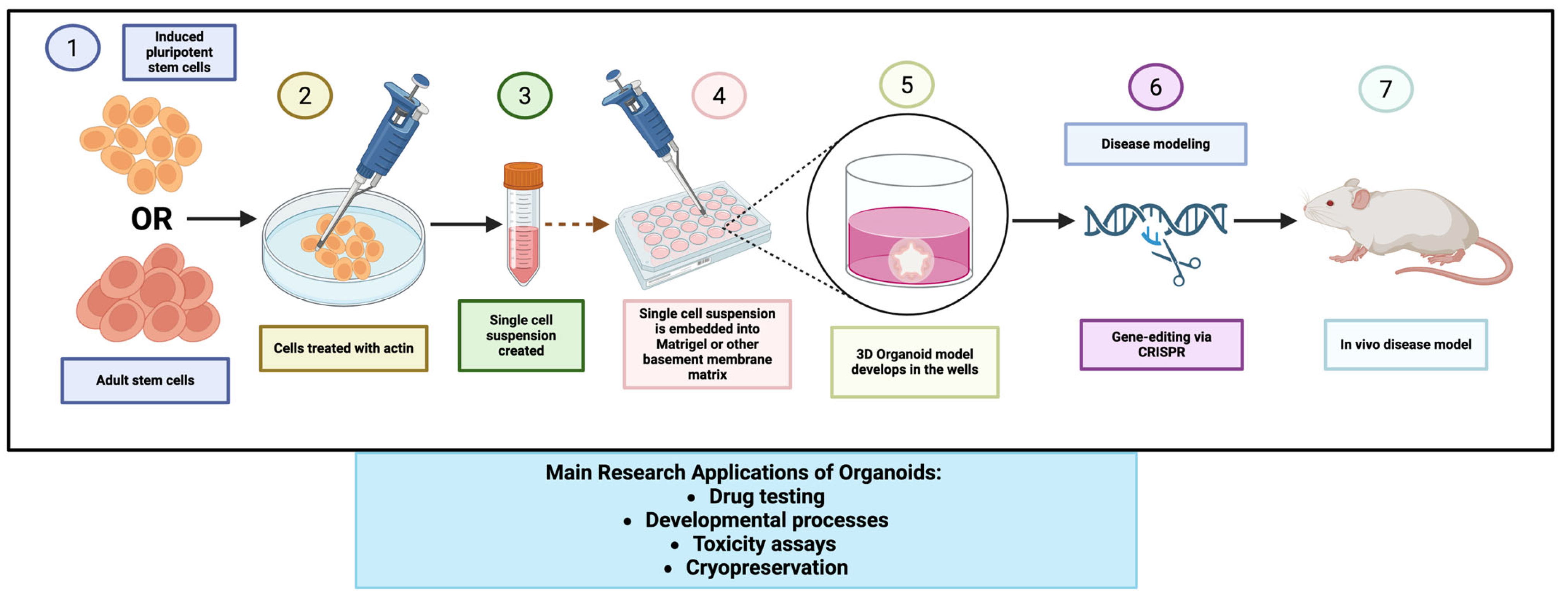 1

Induced pluripotent stem cells

OR

Adult stem cells

2

Cells treated with actin

3

Single cell suspension created

4

Single cell suspension is embedded into Matrigel or other basement membrane matrix

5

3D Organoid model develops in the wells

6

Disease modeling

Gene-editing via CRISPR

7

In vivo disease model

Main Research Applications of Organoids:
• Drug testing
• Developmental processes
• Toxicity assays
• Cryopreservation